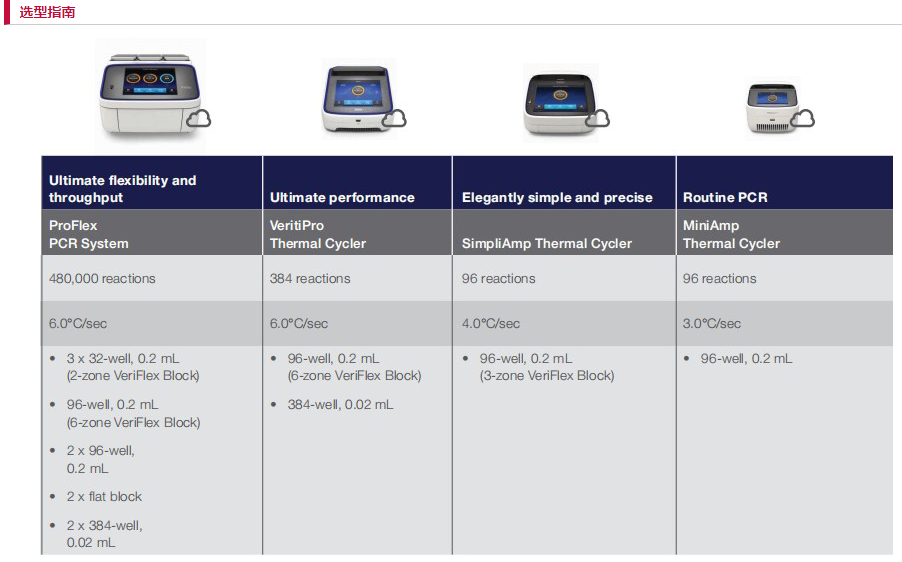 选型指南

| Ultimate flexibility and throughput | Ultimate performance | Elegantly simple and precise | Routine PCR |
|---|---|---|---|
| ProFlex PCR System | VeritiPro Thermal Cycler | SimpliAmp Thermal Cycler | MiniAmp Thermal Cycler |
| 480,000 reactions | 384 reactions | 96 reactions | 96 reactions |
| 6.0°C/sec | 6.0°C/sec | 4.0°C/sec | 3.0°C/sec |
| • 3 x 32-well, 0.2 mL (2-zone VeriFlex Block) • 96-well, 0.2 mL (6-zone VeriFlex Block) • 2 x 96-well, 0.2 mL • 2 x flat block • 2 x 384-well, 0.02 mL | • 96-well, 0.2 mL (6-zone VeriFlex Block) • 384-well, 0.02 mL | • 96-well, 0.2 mL (3-zone VeriFlex Block) | • 96-well, 0.2 mL |